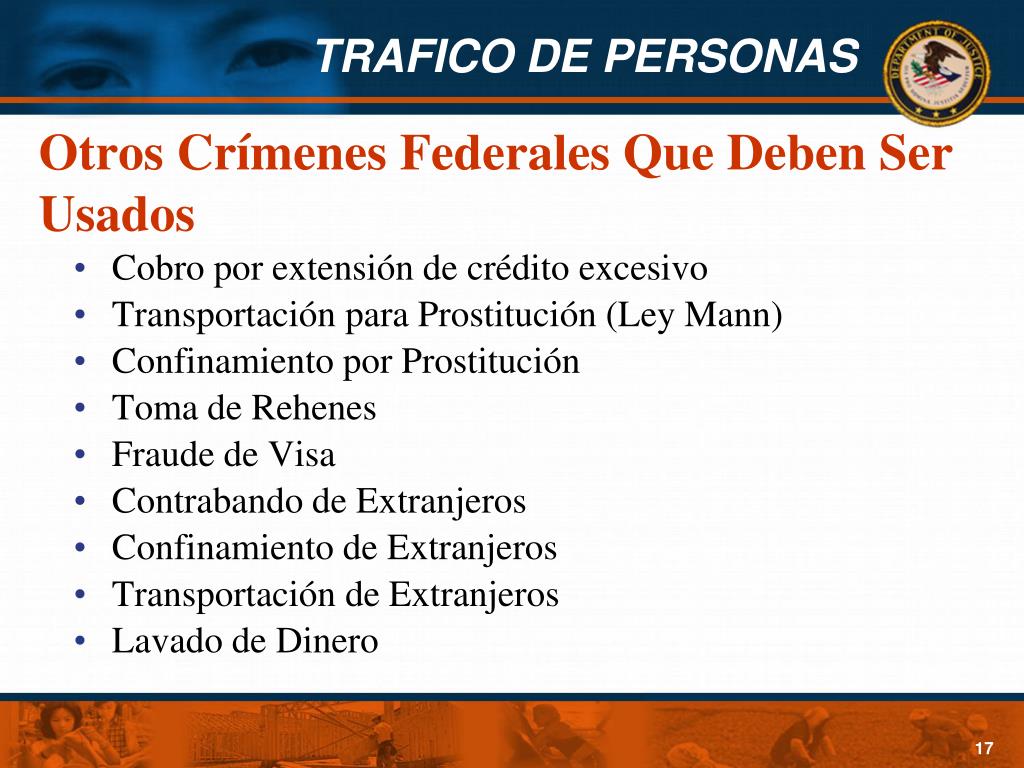 TRAFICO DE PERSONAS

DEPARTMENT OF JUSTICE

Otros Crímenes Federales Que Deben Ser Usados

• Cobro por extensión de crédito excesivo
• Transportación para Prostitución (Ley Mann)
• Confinamiento por Prostitución
• Toma de Rehenes
• Fraude de Visa
• Contrabando de Extranjeros
• Confinamiento de Extranjeros
• Transportación de Extranjeros
• Lavado de Dinero

17